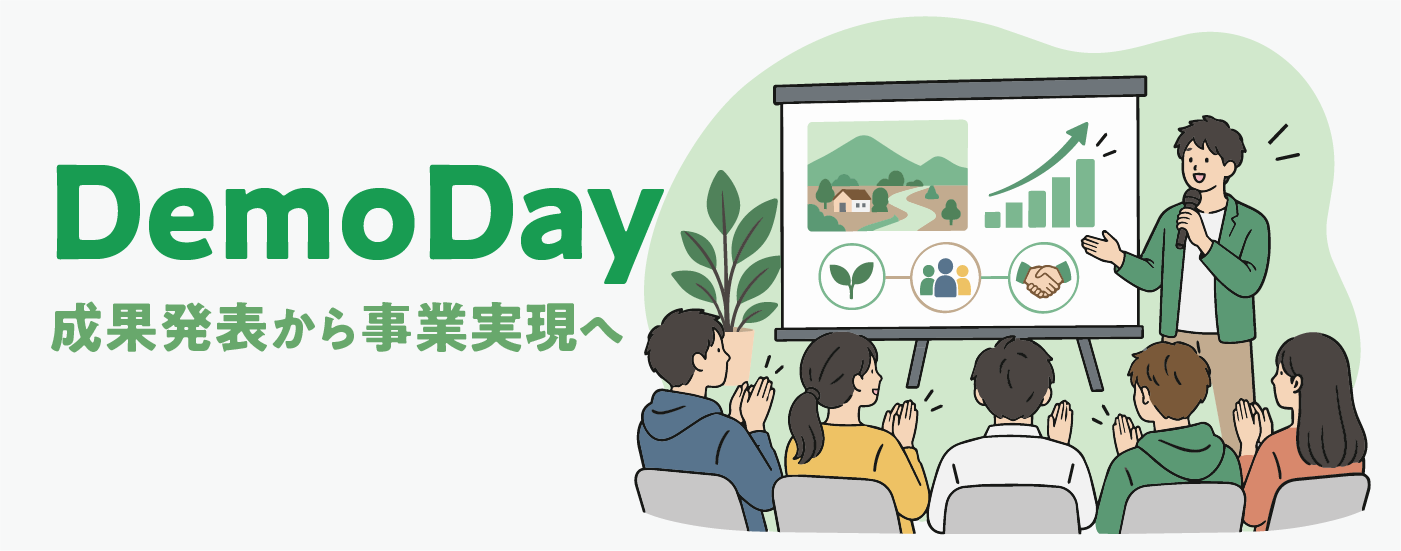 DemoDay
成果発表から事業実現へ